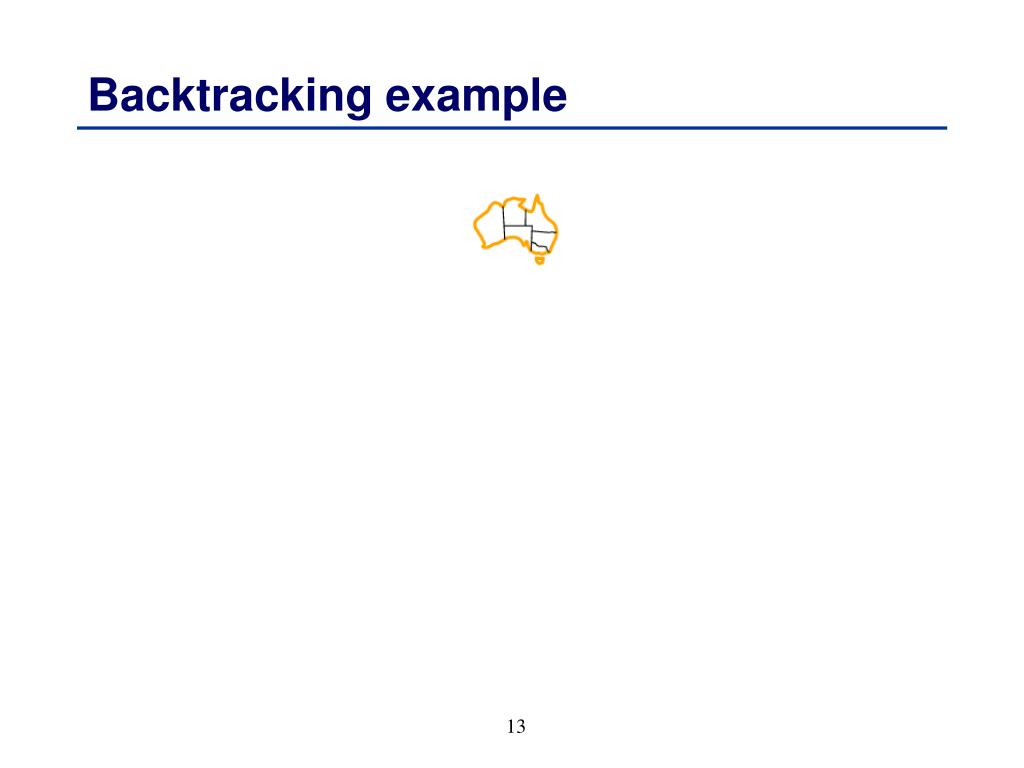 Backtracking example

13